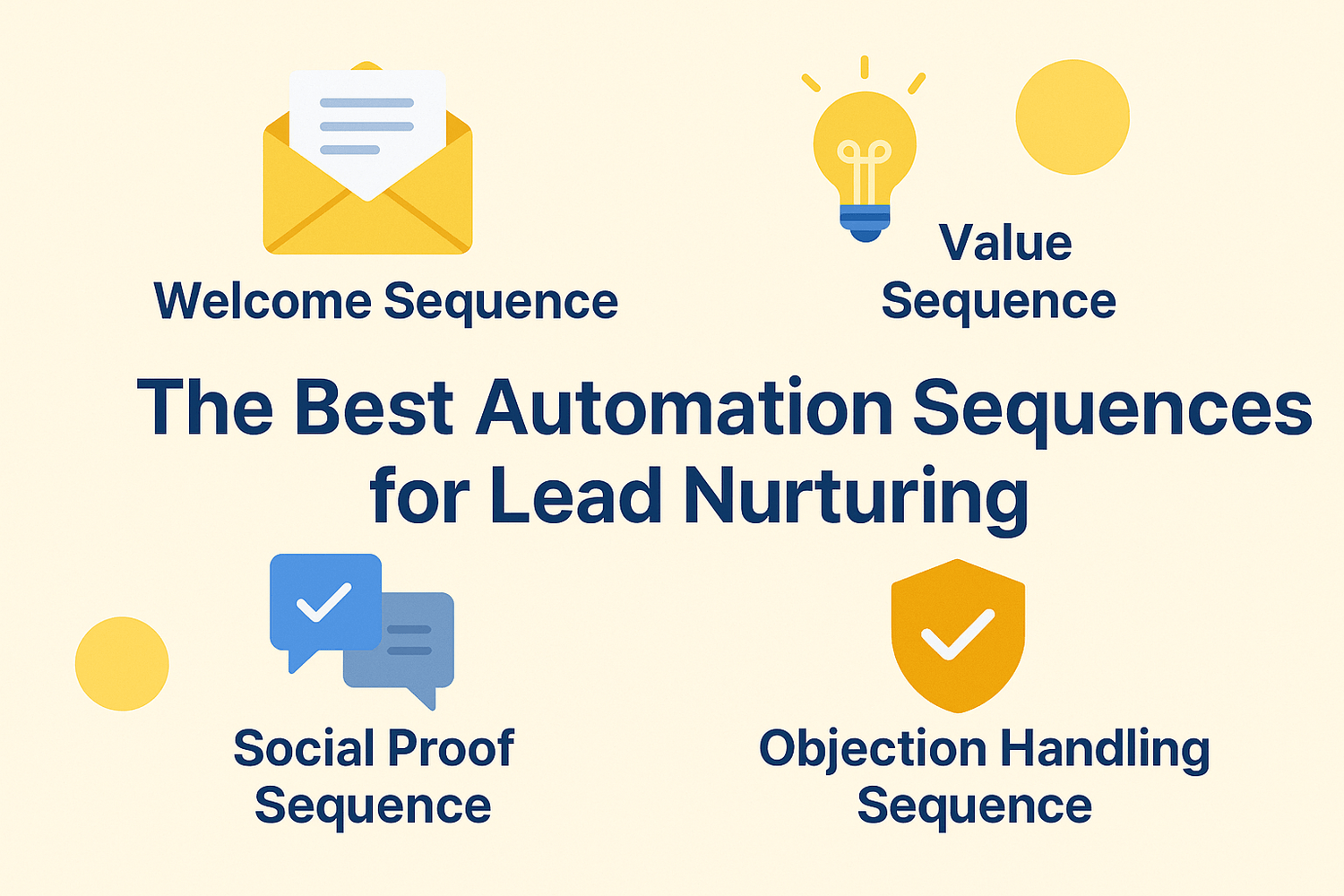 Welcome Sequence

Value Sequence

The Best Automation Sequences for Lead Nurturing

Social Proof Sequence

Objection Handling Sequence